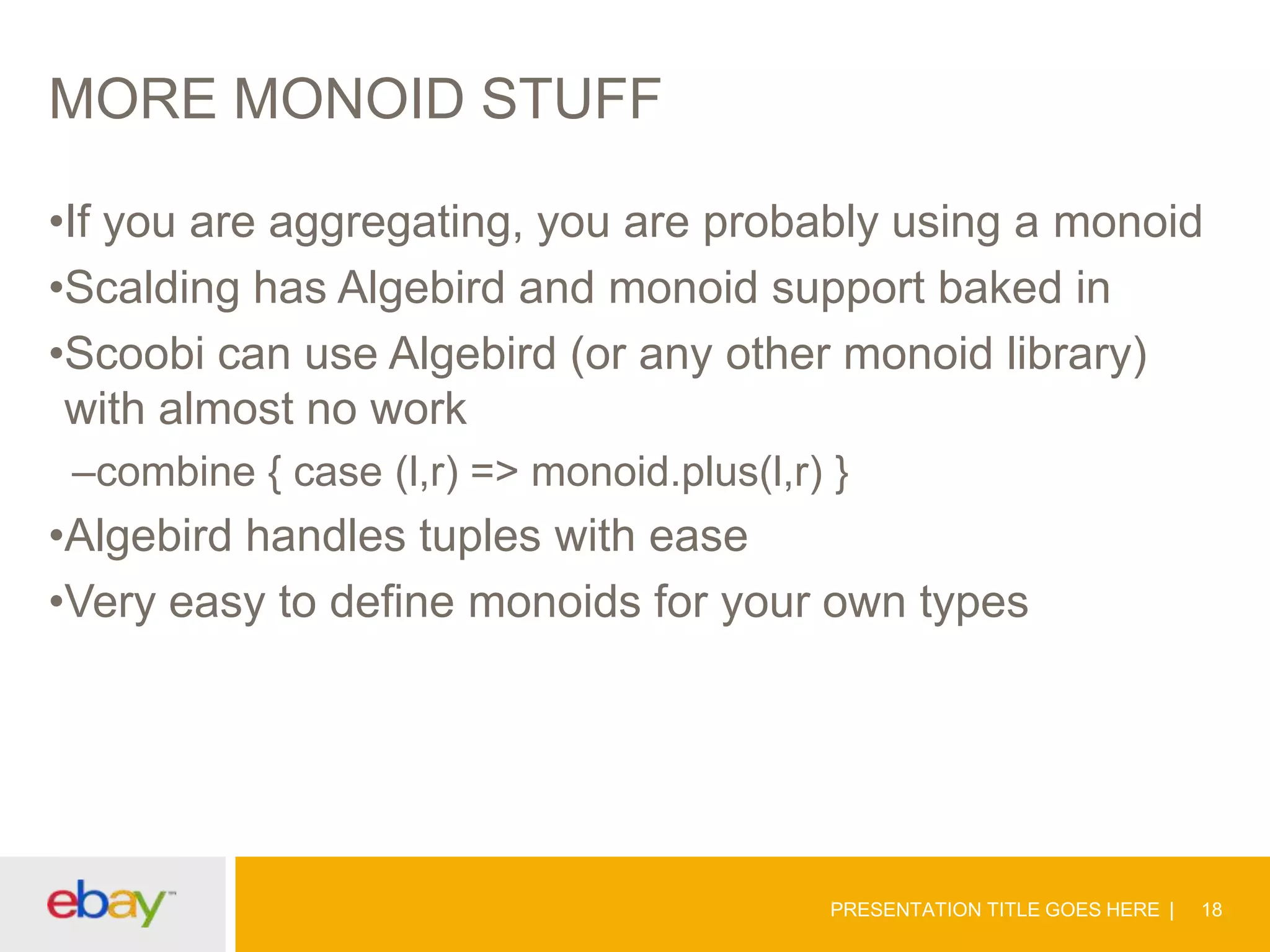 MORE MONOID STUFF

•If you are aggregating, you are probably using a monoid

•Scalding has Algebird and monoid support baked in

•Scoobi can use Algebird (or any other monoid library) with almost no work

–combine { case (l,r) => monoid.plus(l,r) }

•Algebird handles tuples with ease

•Very easy to define monoids for your own types

ebay™

PRESENTATION TITLE GOES HERE | 18